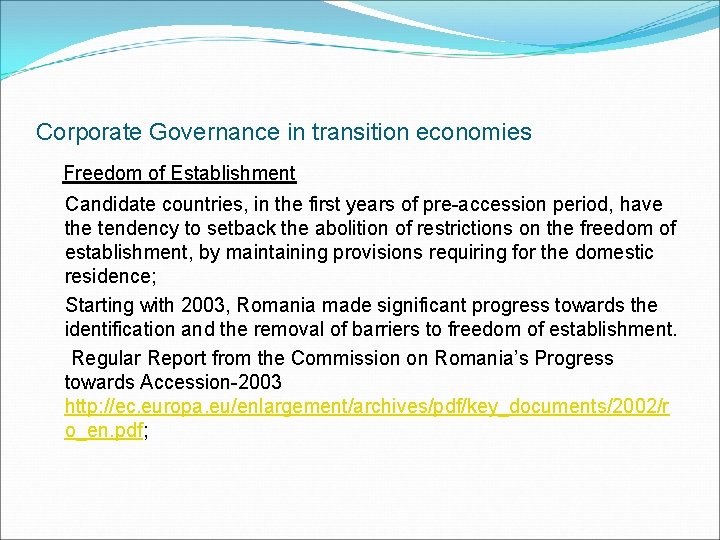 Corporate Governance in transition economies

Freedom of Establishment

Candidate countries, in the first years of pre-accession period, have the tendency to setback the abolition of restrictions on the freedom of establishment, by maintaining provisions requiring for the domestic residence;

Starting with 2003, Romania made significant progress towards the identification and the removal of barriers to freedom of establishment.

Regular Report from the Commission on Romania's Progress towards Accession-2003 http://ec.europa.eu/enlargement/archives/pdf/key_documents/2002/ro_en.pdf;